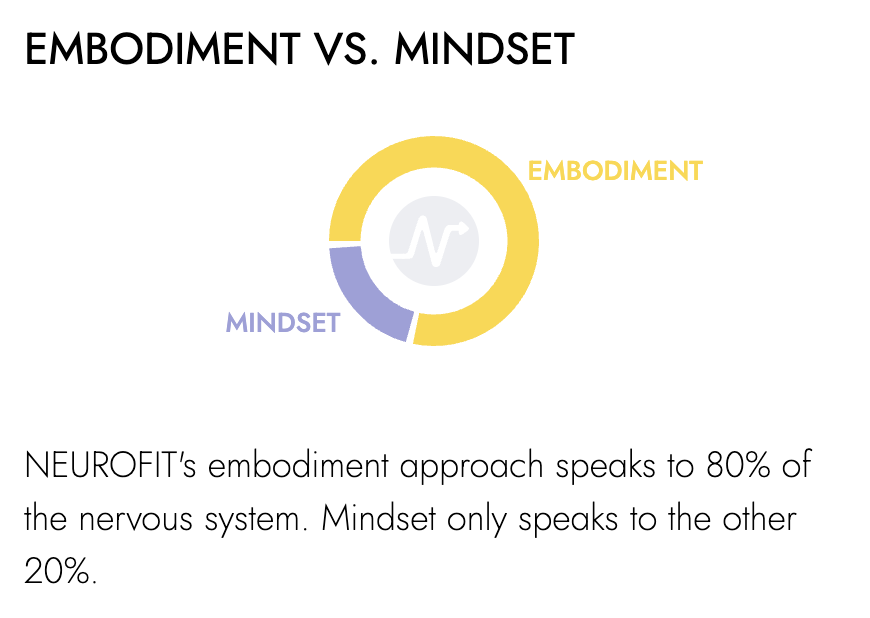 EMBODIMENT VS. MINDSET

EMBODIMENT

MINDSET

NEUROFIT's embodiment approach speaks to 80% of the nervous system. Mindset only speaks to the other 20%.